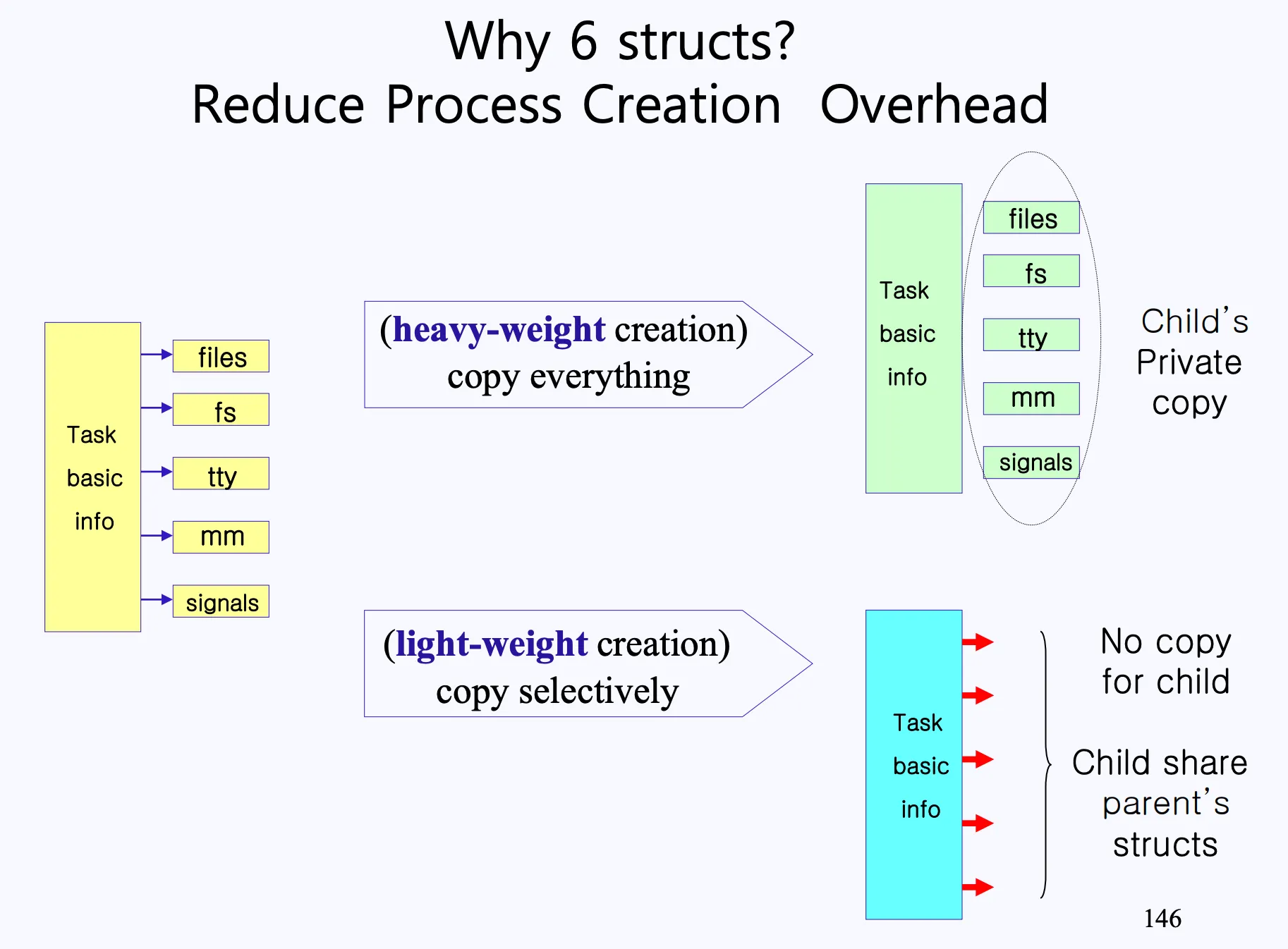 Why 6 structs?
Reduce Process Creation Overhead

Task basic info

files
fs
tty
mm
signals

(heavy-weight creation) copy everything

Task basic info

files
fs
tty
mm
signals

Child's Private copy

(light-weight creation) copy selectively

Task basic info

No copy for child

Child share parent's structs

146